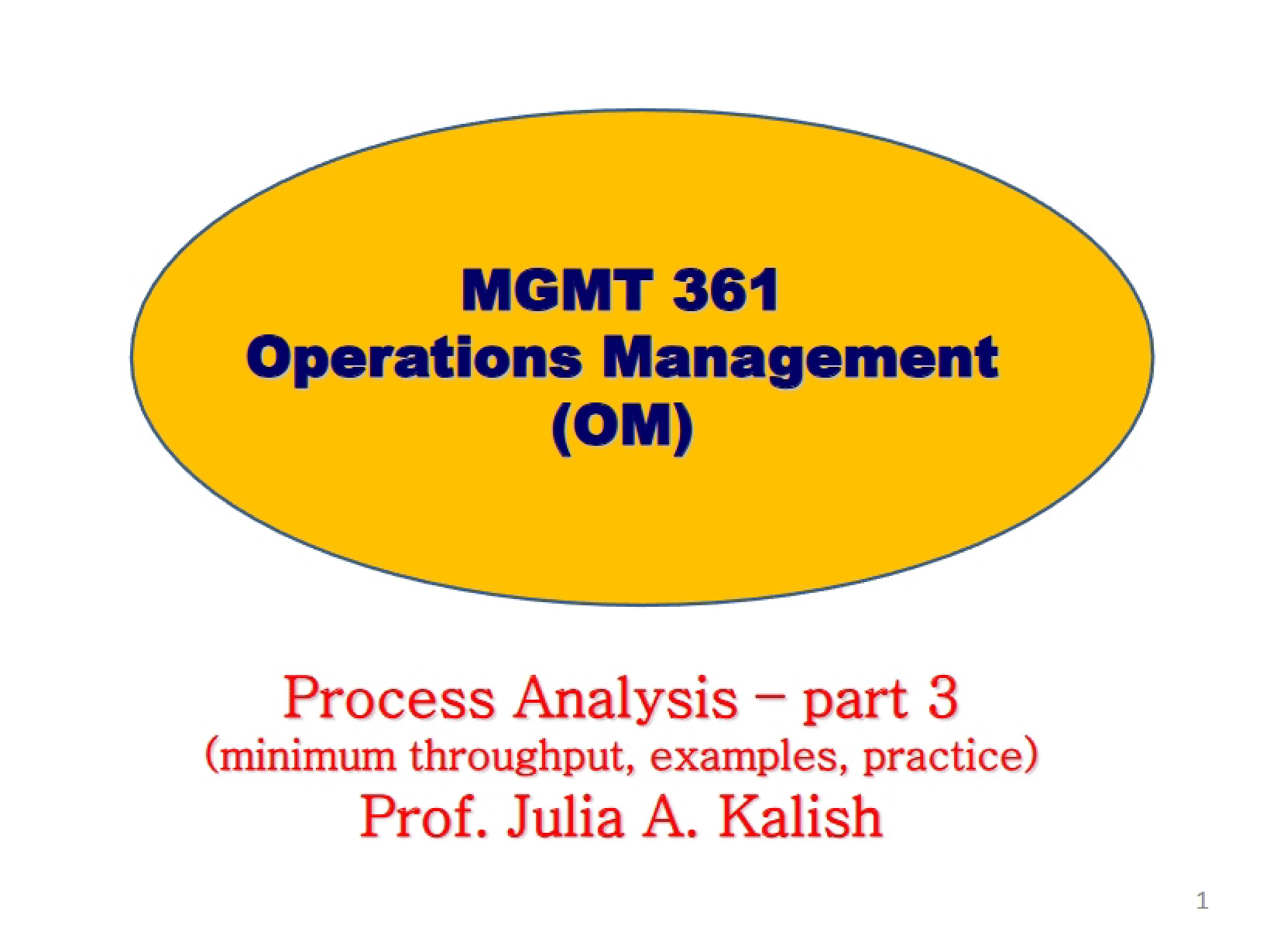 MGMT 361
Operations Management
(OM)

Process Analysis – part 3
(minimum throughput, examples, practice)
Prof. Julia A. Kalish

1